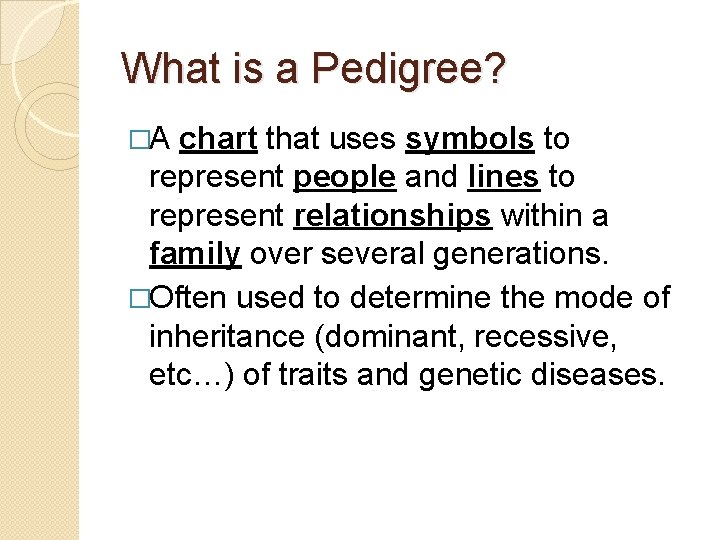 What is a Pedigree?

□A chart that uses symbols to represent people and lines to represent relationships within a family over several generations.

□Often used to determine the mode of inheritance (dominant, recessive, etc…) of traits and genetic diseases.